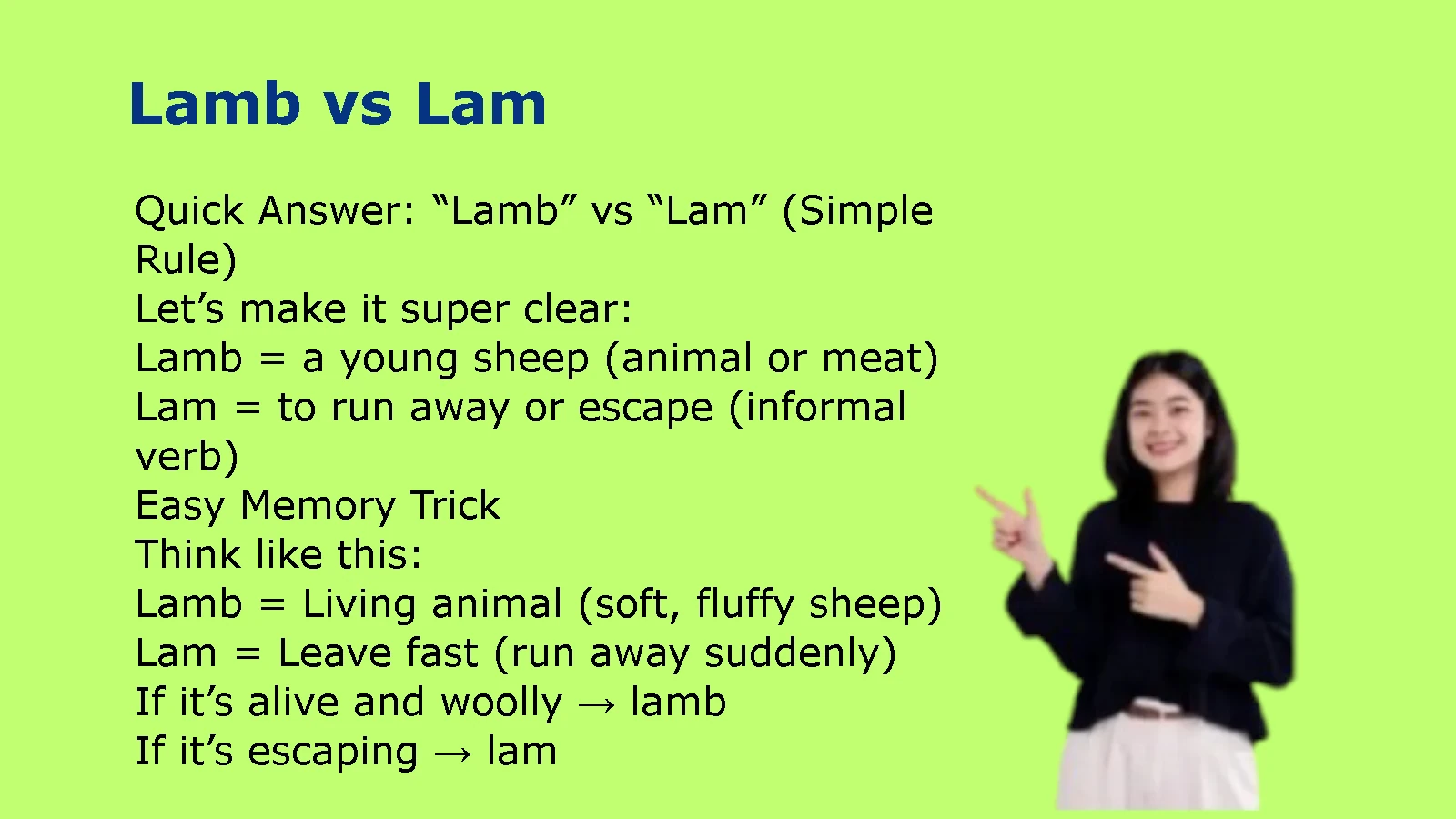 Lamb vs Lam

Quick Answer: “Lamb” vs “Lam” (Simple Rule)
Let’s make it super clear:
Lamb = a young sheep (animal or meat)
Lam = to run away or escape (informal verb)
Easy Memory Trick
Think like this:
Lamb = Living animal (soft, fluffy sheep)
Lam = Leave fast (run away suddenly)
If it’s alive and woolly → lamb
If it’s escaping → lam